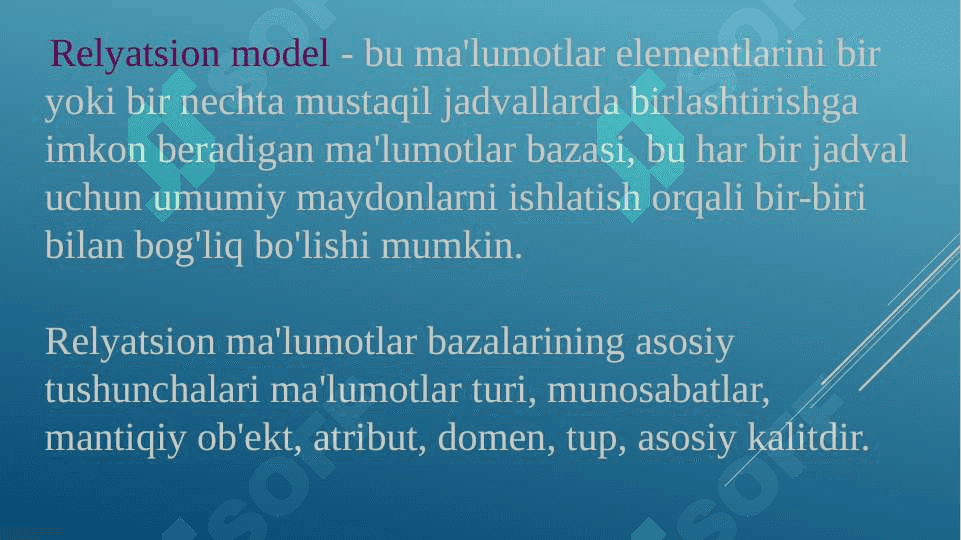 Relyatsion model - bu ma'lumotlar elementlarini bir yoki bir nechta mustaqil jadvallarda birlashtirishga imkon beradigan ma'lumotlar bazasi, bu har bir jadval uchun umumiy maydonlarni ishlatish orqali bir-biri bilan bog'liq bo'lishi mumkin.

Relyatsion ma'lumotlar bazalarining asosiy tushunchalari ma'lumotlar turi, munosabatlar, mantiqiy ob'ekt, atribut, domen, tup, asosiy kalitdir.